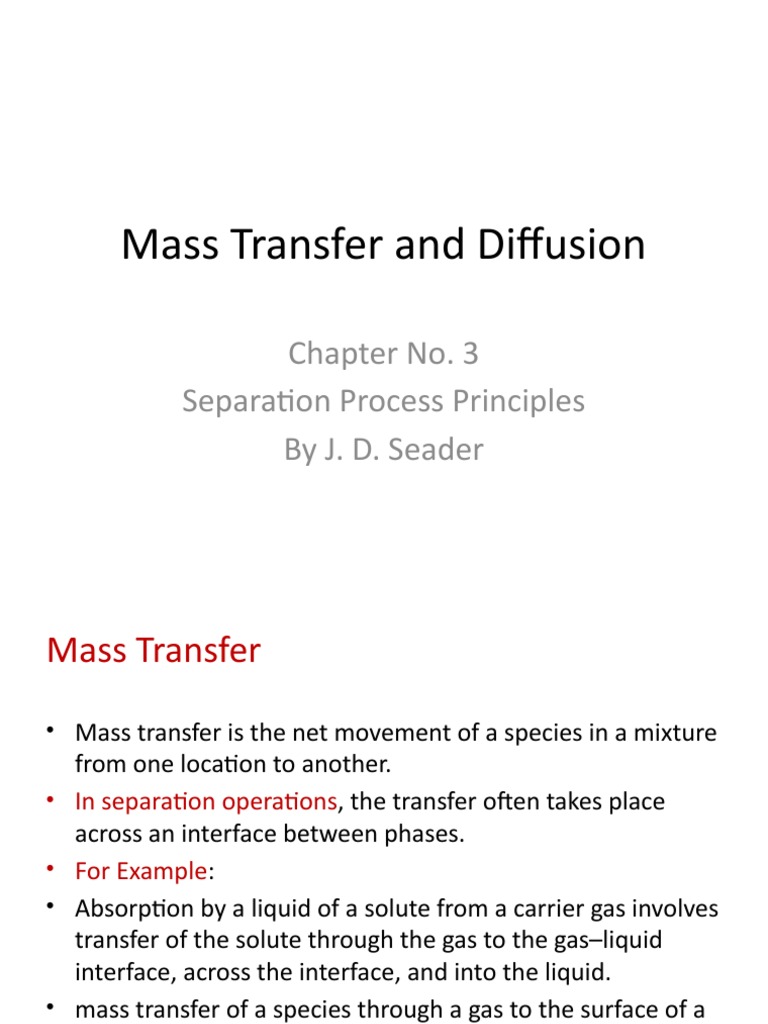 Mass Transfer and Diffusion

Chapter No. 3
Separation Process Principles
By J. D. Seader

Mass Transfer

• Mass transfer is the net movement of a species in a mixture from one location to another.
• In separation operations, the transfer often takes place across an interface between phases.
• For Example:
• Absorption by a liquid of a solute from a carrier gas involves transfer of the solute through the gas to the gas–liquid interface, across the interface, and into the liquid.
• mass transfer of a species through a gas to the surface of a